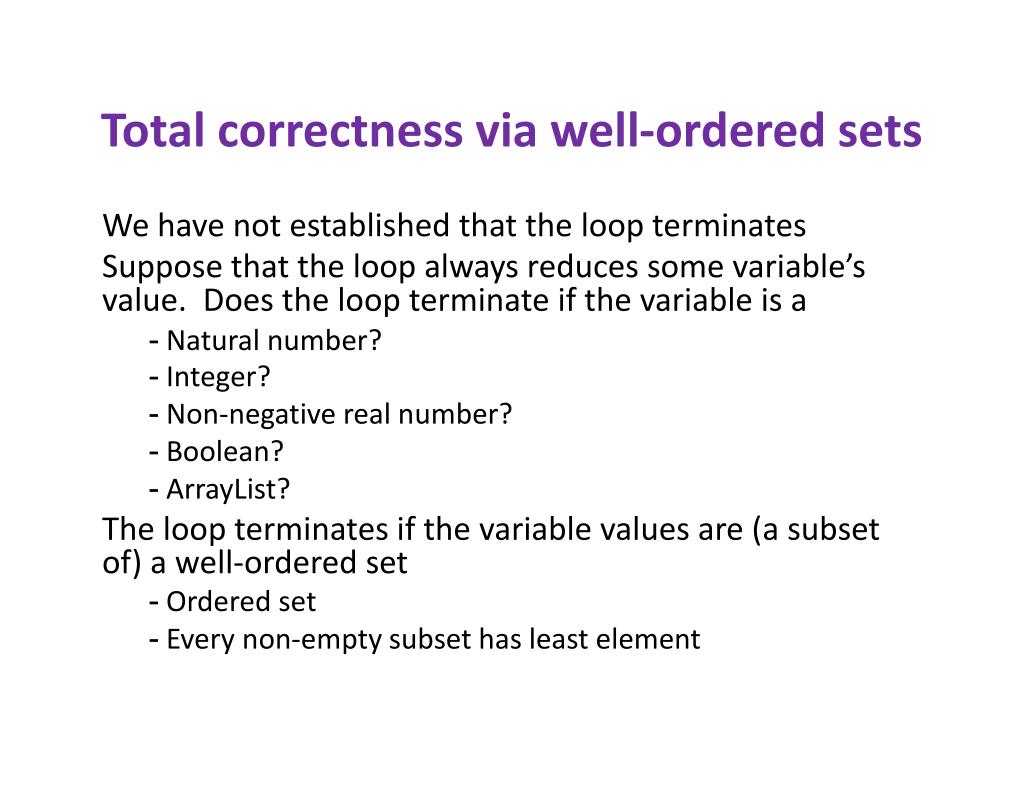 Total correctness via well-ordered sets

We have not established that the loop terminates

Suppose that the loop always reduces some variable’s value.  Does the loop terminate if the variable is a

- Natural number?
- Integer?
- Non-negative real number?
- Boolean?
- ArrayList?

The loop terminates if the variable values are (a subset of) a well-ordered set

- Ordered set
- Every non-empty subset has least element